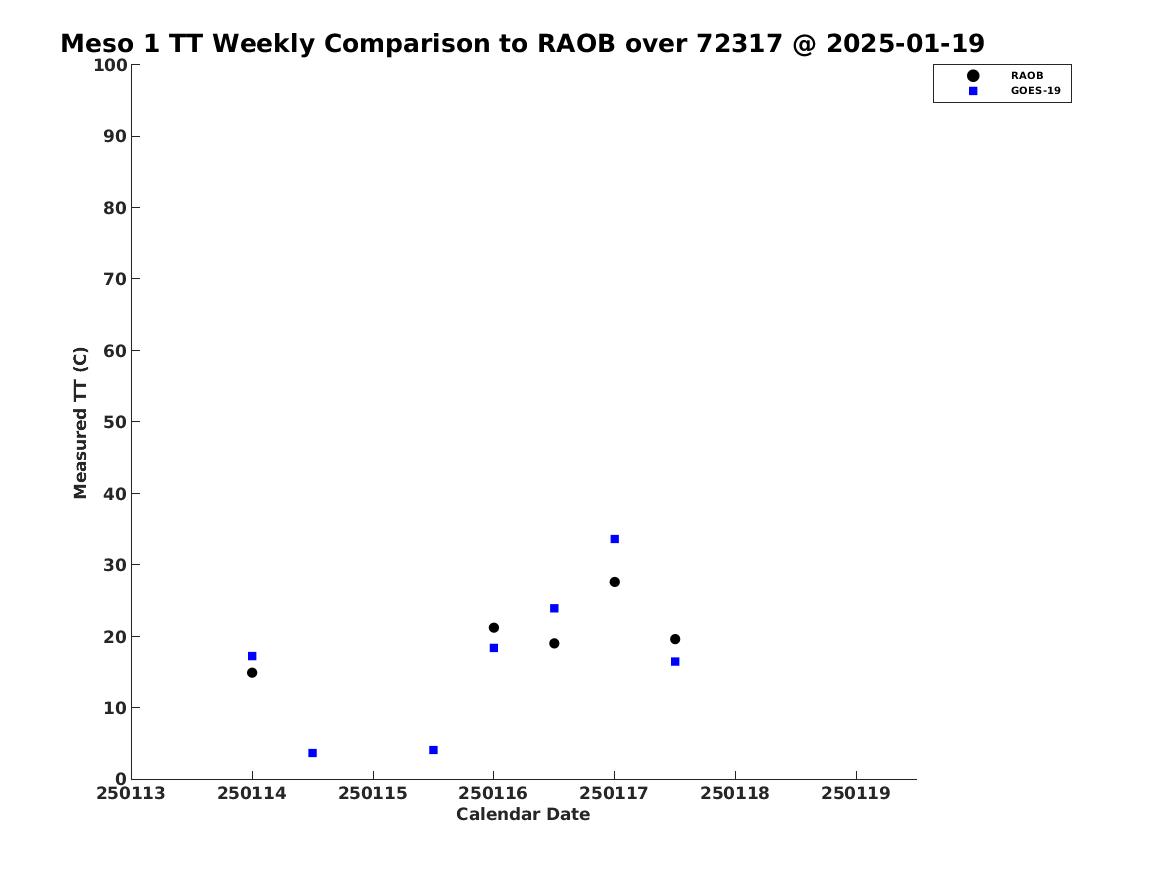 Meso 1 TT Weekly Comparison to RAOB over 72317 @ 2025-01-19

RAOB
GOES-19

Measured TT (C)

100
90
80
70
60
50
40
30
20
10
0

250113 250114 250115 250116 250117 250118 250119

Calendar Date